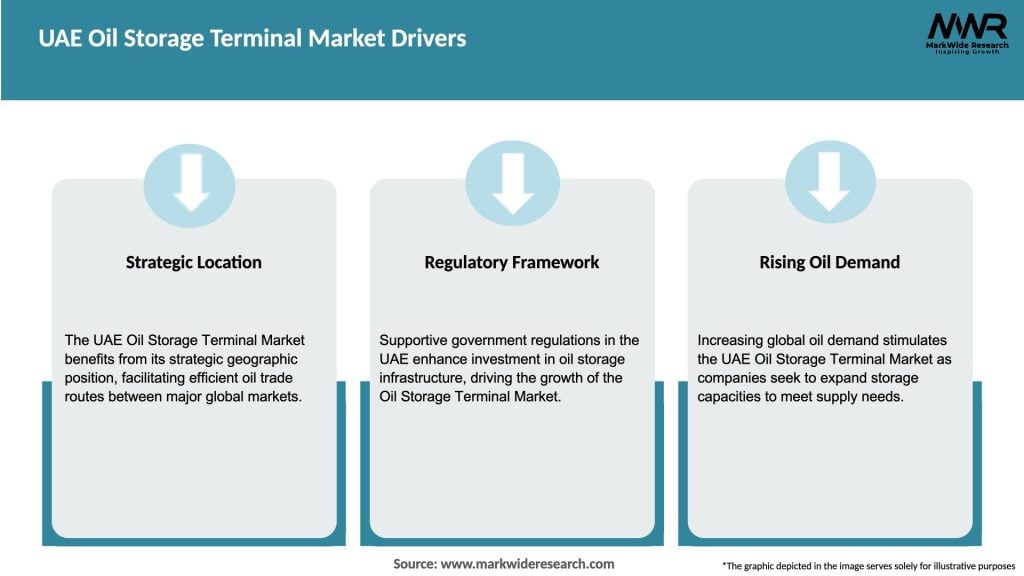 UAE Oil Storage Terminal Market Drivers

MWR
MarkWide Research
Inspiring Growth

Strategic Location

The UAE Oil Storage Terminal Market benefits from its strategic geographic position, facilitating efficient oil trade routes between major global markets.

Regulatory Framework

Supportive government regulations in the UAE enhance investment in oil storage infrastructure, driving the growth of the Oil Storage Terminal Market.

Rising Oil Demand

Increasing global oil demand stimulates the UAE Oil Storage Terminal Market as companies seek to expand storage capacities to meet supply needs.

Source: www.markwideresearch.com

*The graphic depicted in the image serves solely for illustrative purposes